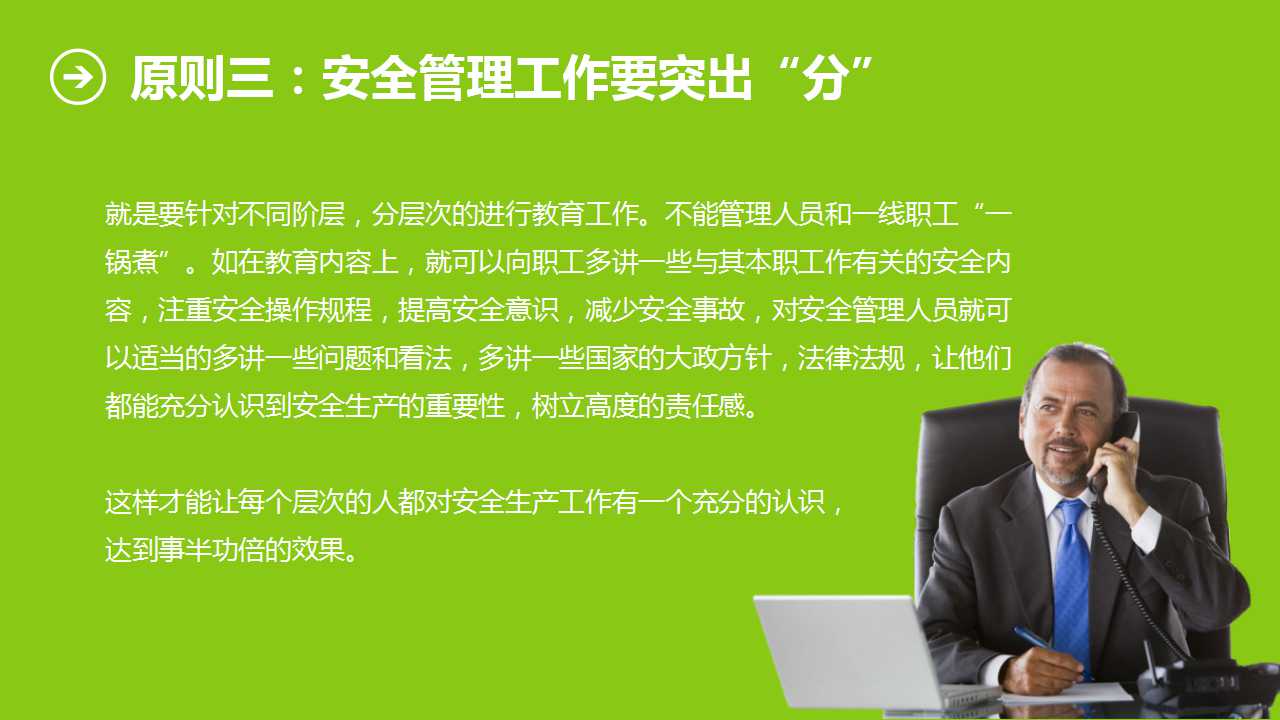 原则三：安全管理工作要突出“分”

就是要针对不同阶层，分层次的进行教育工作。不能管理人员和一线职工“一锅煮”。如在教育内容上，就可以向职工多讲一些与其本职工作有关的安全内容，注重安全操作规程，提高安全意识，减少安全事故，对安全管理人员就可以适当的多讲一些问题和看法，多讲一些国家的大政方针，法律法规，让他们都能充分认识到安全生产的重要性，树立高度的责任感。

这样才能让每个层次的人都对安全生产工作有一个充分的认识，达到事半功倍的效果。